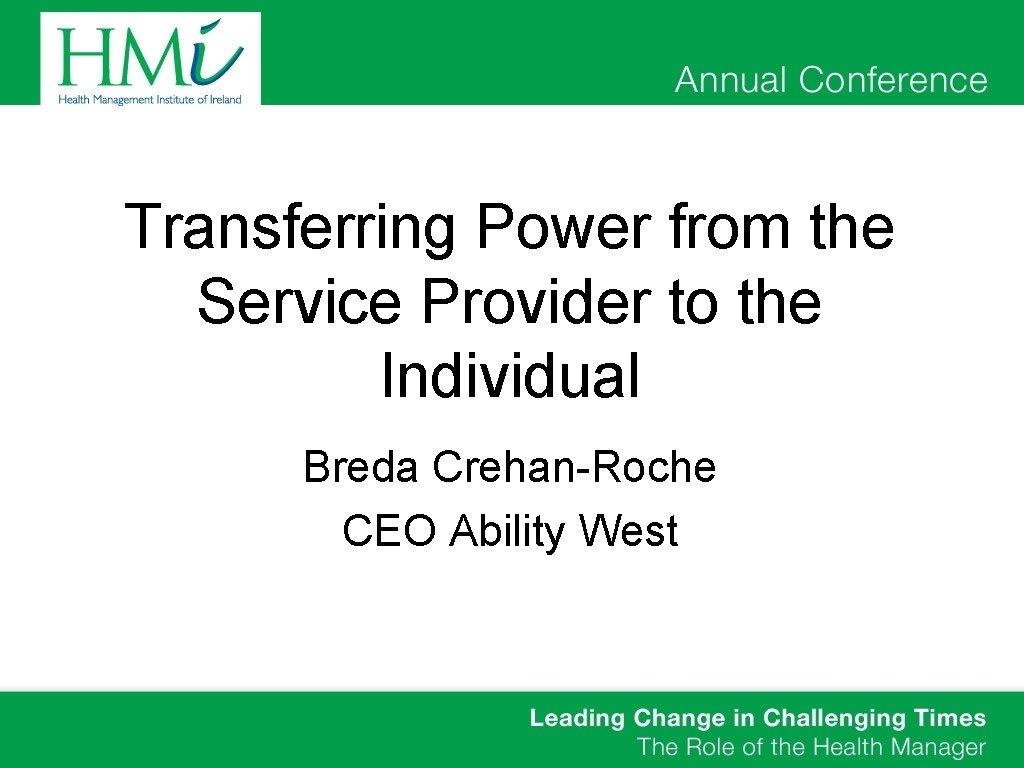 HMI
Health Management Institute of Ireland

Annual Conference

Transferring Power from the Service Provider to the Individual

Breda Crehan-Roche
CEO Ability West

Leading Change in Challenging Times
The Role of the Health Manager